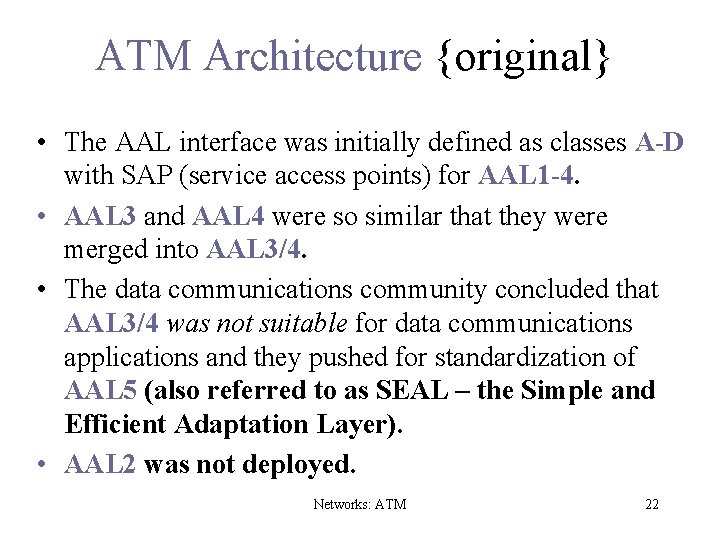 ATM Architecture {original}

• The AAL interface was initially defined as classes A-D with SAP (service access points) for AAL1-4.

• AAL3 and AAL4 were so similar that they were merged into AAL3/4.

• The data communications community concluded that AAL3/4 was not suitable for data communications applications and they pushed for standardization of AAL5 (also referred to as SEAL – the Simple and Efficient Adaptation Layer).

• AAL2 was not deployed.

Networks: ATM

22